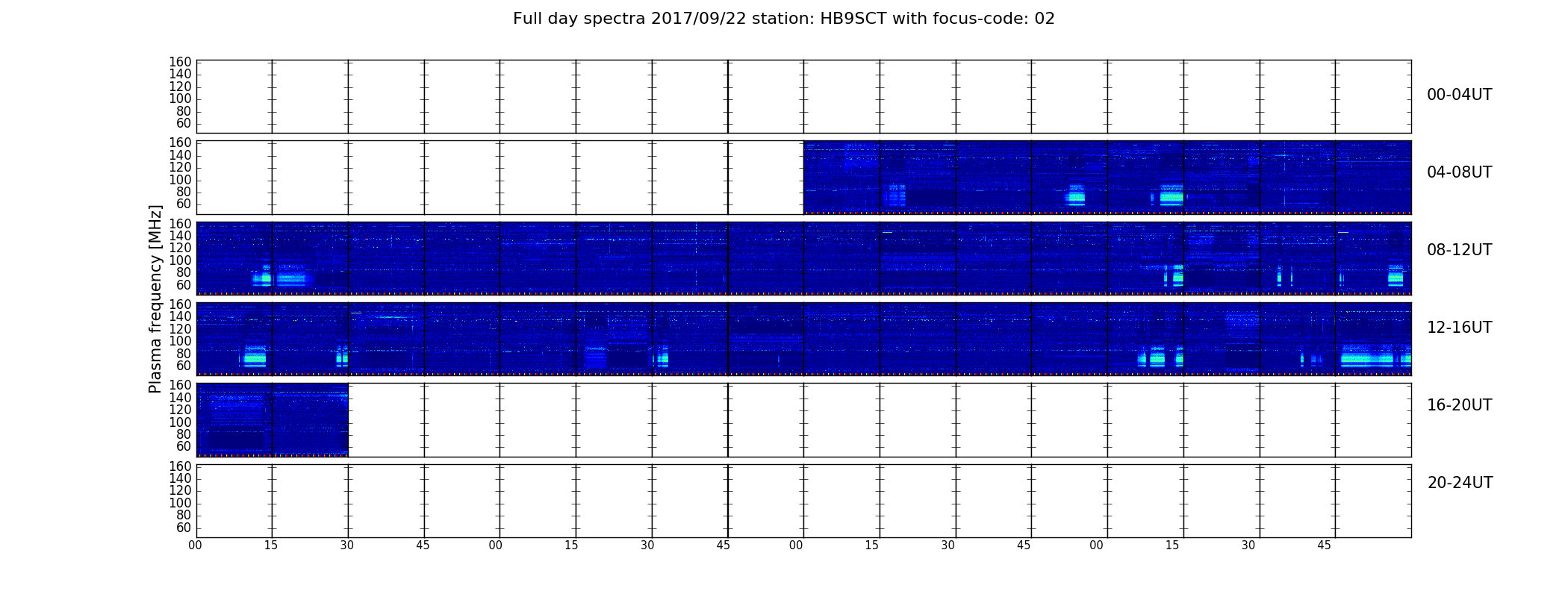 Full day spectra 2017/09/22 station: HB9SCT with focus-code: 02

Plasma frequency [MHz]

160
140
120
100
80
60

00-04UT

160
140
120
100
80
60

04-08UT

160
140
120
100
80
60

08-12UT

160
140
120
100
80
60

12-16UT

160
140
120
100
80
60

16-20UT

160
140
120
100
80
60

20-24UT

00 15 30 45 00 15 30 45 00 15 30 45 00 15 30 45